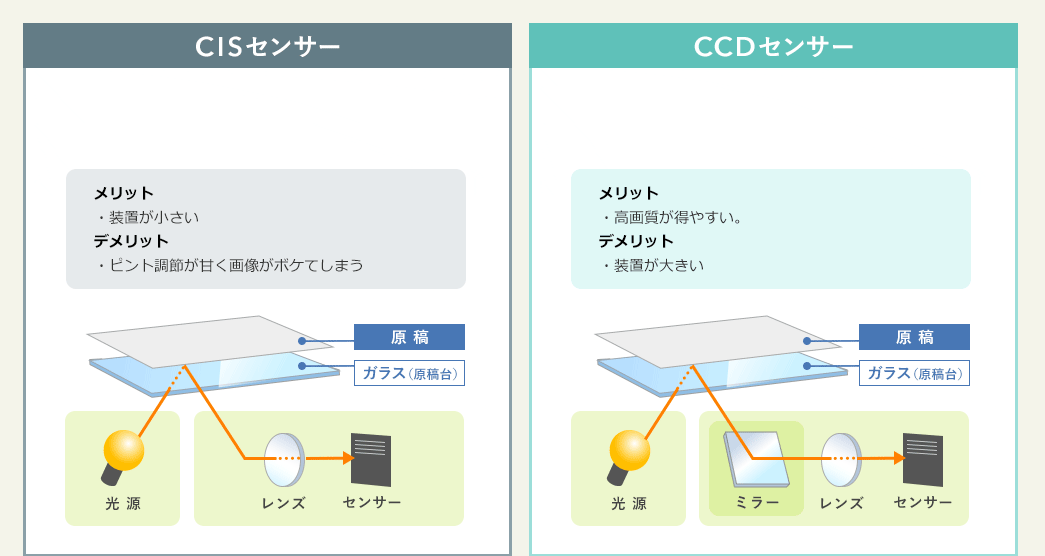 CISセンサー

メリット
・装置が小さい
デメリット
・ピント調節が甘く画像がボケてしまう

原 稿
ガラス(原稿台)

光 源
レンズ
センサー

CCDセンサー

メリット
・高画質が得やすい。
デメリット
・装置が大きい

原 稿
ガラス(原稿台)

光 源
ミラー
レンズ
センサー